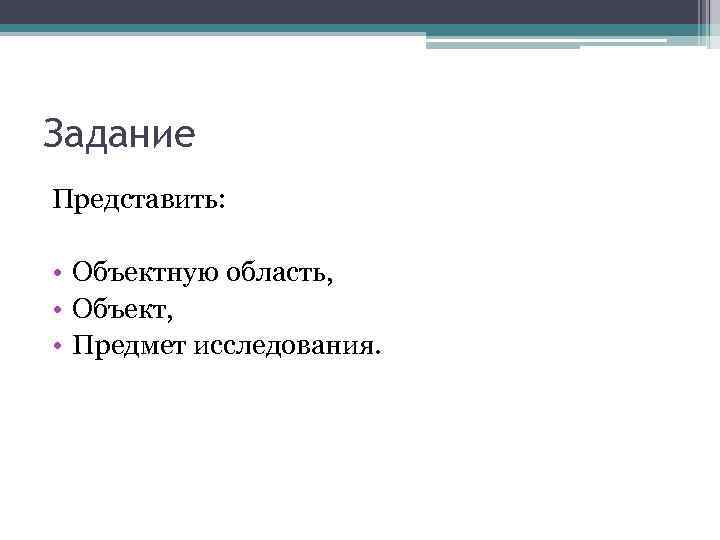 Задание

Представить:

• Объектную область,
• Объект,
• Предмет исследования.